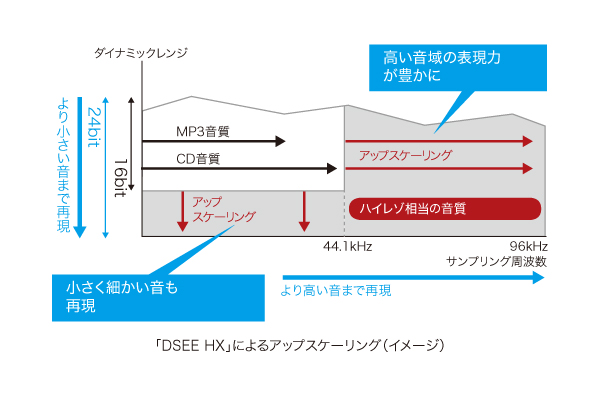 ダイナミックレンジ

高い音域の表現力が豊かに

より小さい音まで再現

24bit

16bit

MP3音質

CD音質

アップスケーリング

アップスケーリング

ハイレゾ相当の音質

44.1kHz

96kHz

サンプリング周波数

小さく細かい音も再現

より高い音まで再現

「DSEE HX」によるアップスケーリング（イメージ）